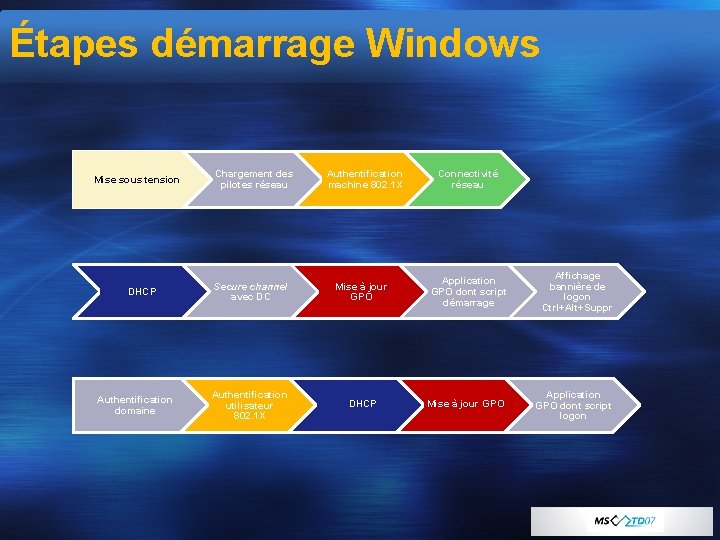 Étapes démarrage Windows

Mise sous tension

Chargement des pilotes réseau

Authentification machine 802.1X

Connectivité réseau

DHCP

Secure channel avec DC

Mise à jour GPO

Application GPO dont script démarrage

Affichage bannière de logon Ctrl+Alt+Suppr

Authentification domaine

Authentification utilisateur 802.1X

DHCP

Mise à jour GPO

Application GPO dont script logon

MS TD07